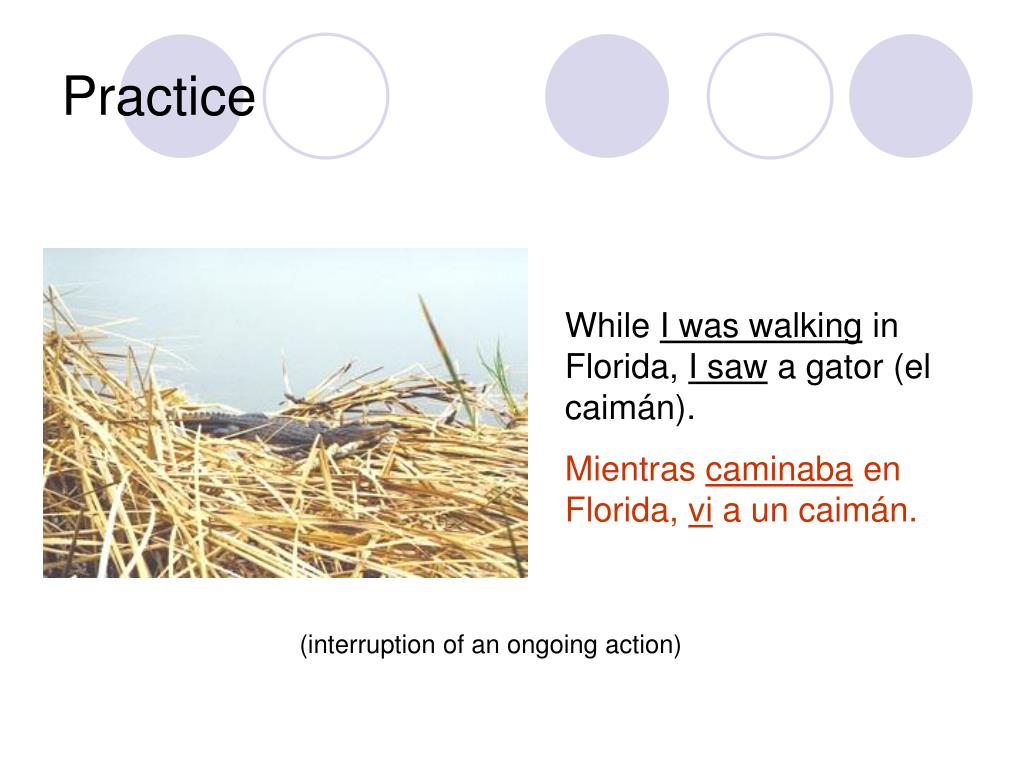 Practice

While I was walking in Florida, I saw a gator (el caimán).

Mientras caminaba en Florida, vi a un caimán.

(interruption of an ongoing action)